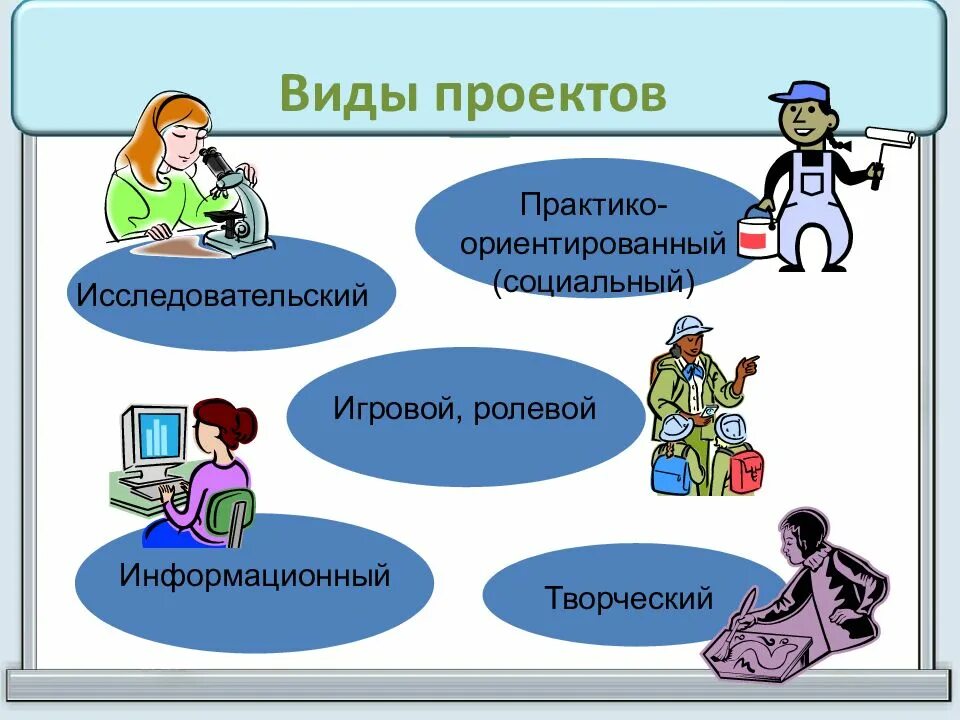 Виды проектов

Исследовательский

Практико-ориентированный (социальный)

Игровой, ролевой

Информационный

Творческий